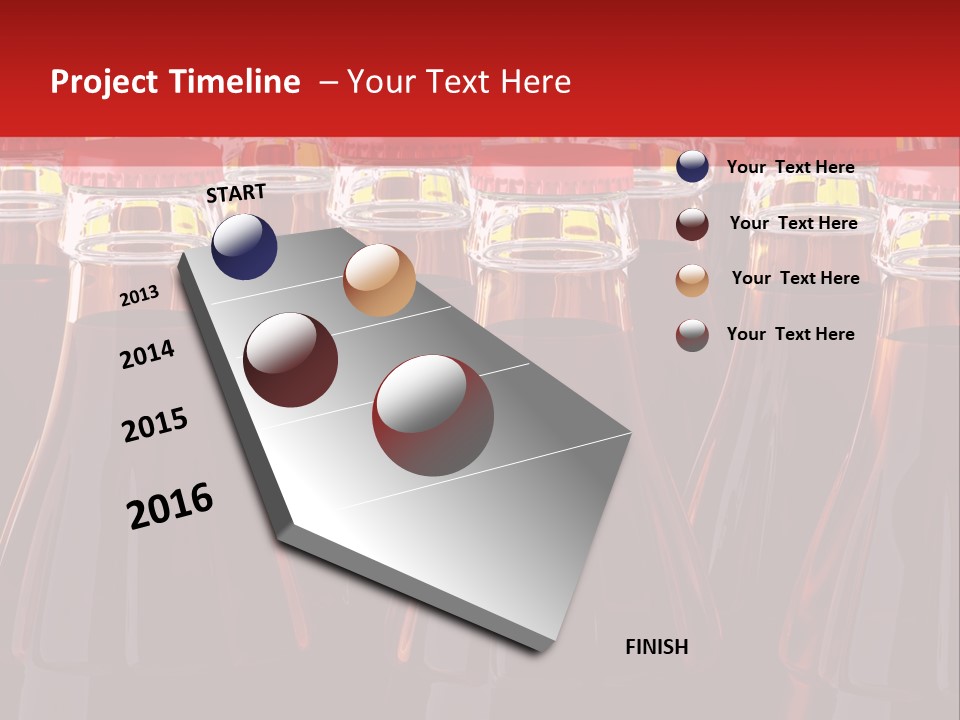 Project Timeline – Your Text Here

START

2013

2014

2015

2016

FINISH

Your Text Here

Your Text Here

Your Text Here

Your Text Here